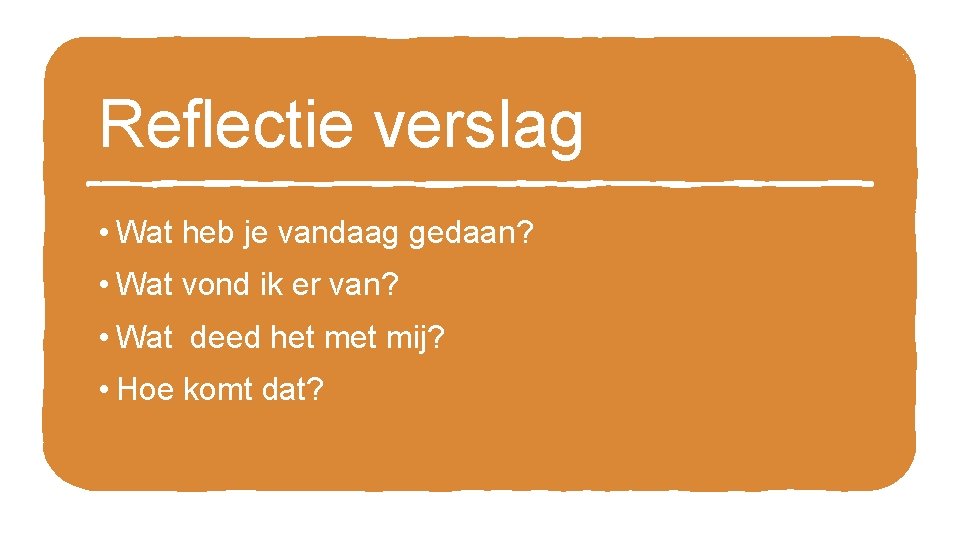 Reflectie verslag

• Wat heb je vandaag gedaan?
• Wat vond ik er van?
• Wat  deed het met mij?
• Hoe komt dat?